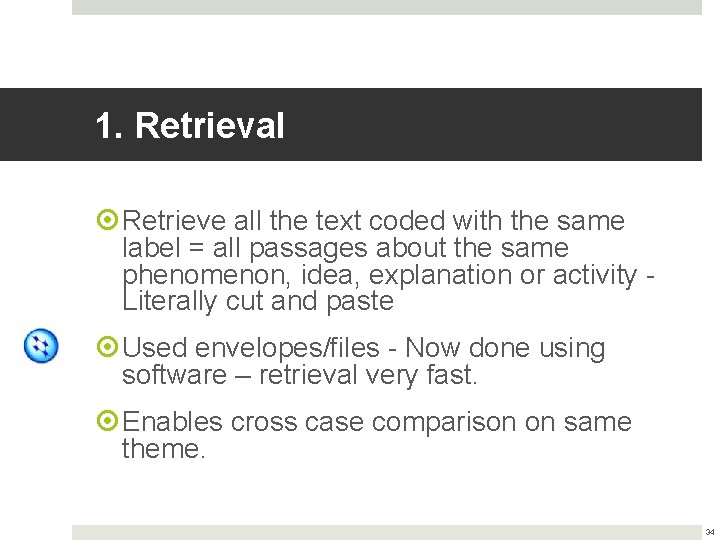 1. Retrieval

Retrieve all the text coded with the same label = all passages about the same phenomenon, idea, explanation or activity - Literally cut and paste

Used envelopes/files - Now done using software – retrieval very fast.

Enables cross case comparison on same theme.

34